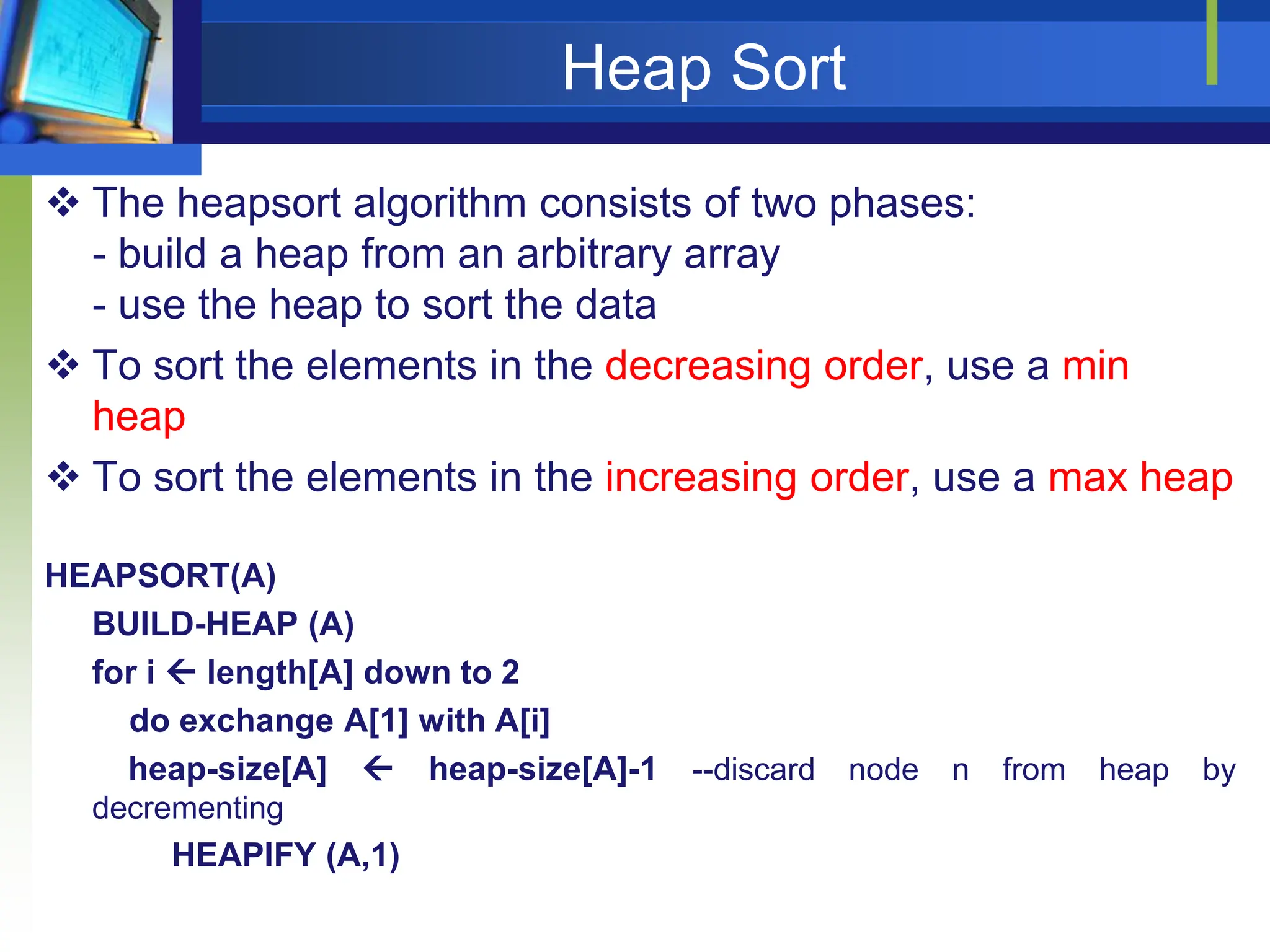 Heap Sort

❖ The heapsort algorithm consists of two phases:
- build a heap from an arbitrary array
- use the heap to sort the data

❖ To sort the elements in the decreasing order, use a min heap

❖ To sort the elements in the increasing order, use a max heap

HEAPSORT(A)
BUILD-HEAP (A)
for i ← length[A] down to 2
do exchange A[1] with A[i]
heap-size[A] ← heap-size[A]-1 --discard node n from heap by decrementing
HEAPIFY (A,1)